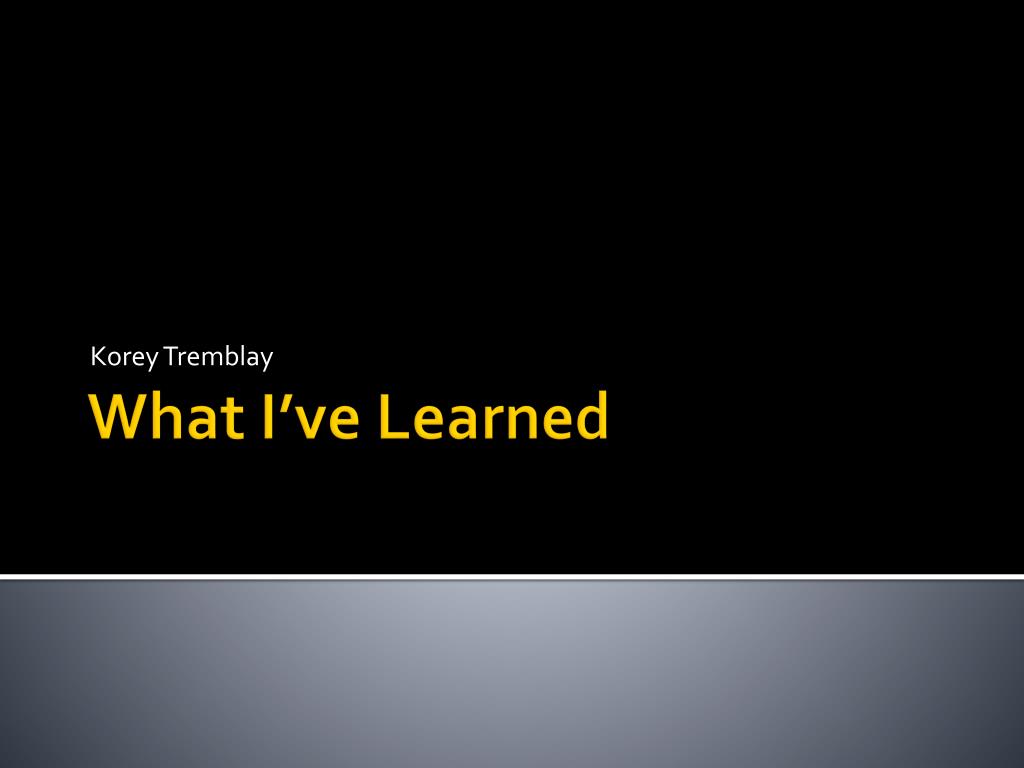 Korey Tremblay

What I’ve Learned